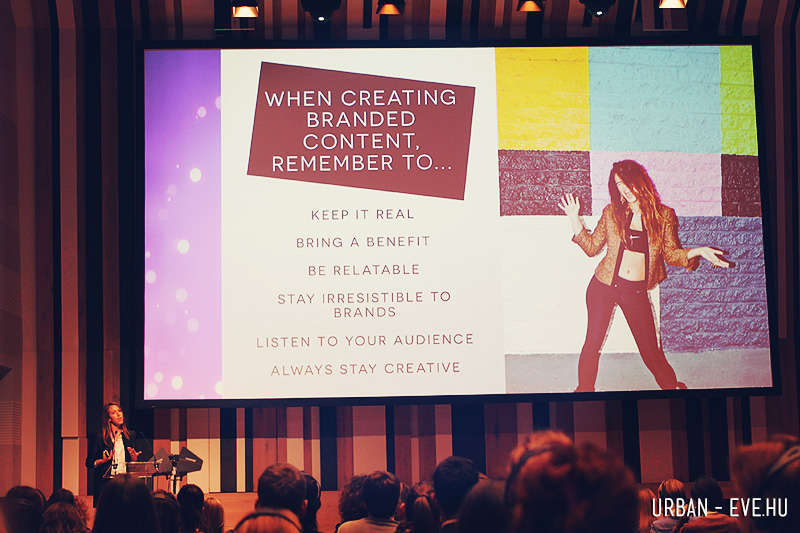 WHEN CREATING BRANDED CONTENT, REMEMBER TO...

KEEP IT REAL

BRING A BENEFIT

BE RELATABLE

STAY IRRESISTIBLE TO BRANDS

LISTEN TO YOUR AUDIENCE

ALWAYS STAY CREATIVE

URBAN - EVE.HU